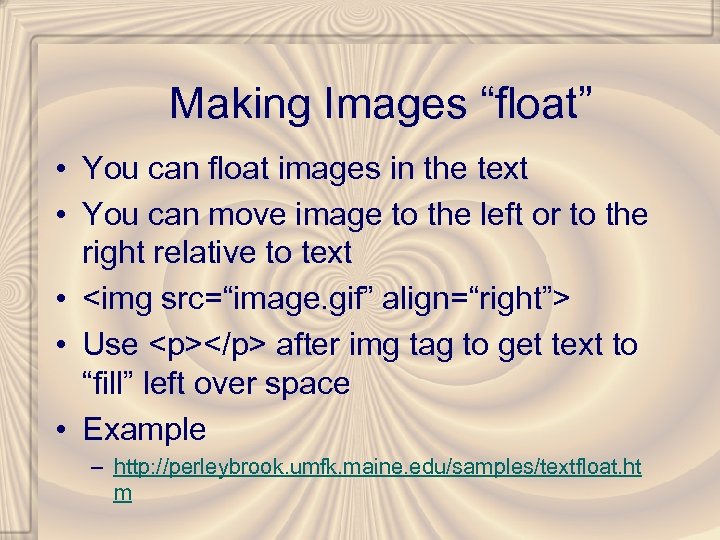 Making Images “float”

• You can float images in the text
• You can move image to the left or to the right relative to text
• <img src=“image.gif” align=“right”>
• Use <p></p> after img tag to get text to “fill” left over space
• Example
– http://perleybrook.umfk.maine.edu/samples/textfloat.htm